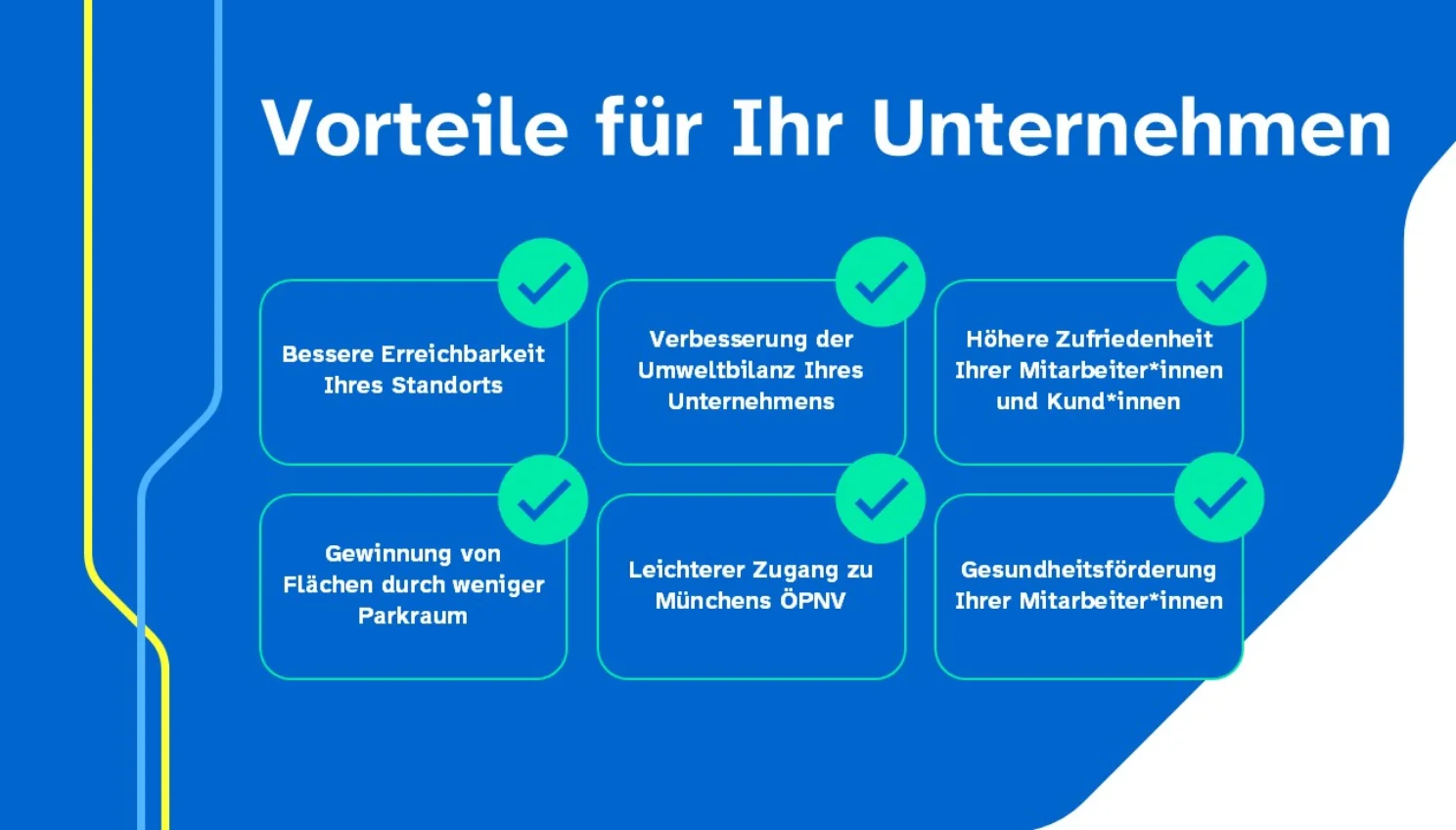 Vorteile für Ihr Unternehmen

Bessere Erreichbarkeit Ihres Standorts

Verbesserung der Umweltbilanz Ihres Unternehmens

Höhere Zufriedenheit Ihrer Mitarbeiter*innen und Kund*innen

Gewinnung von Flächen durch weniger Parkraum

Leichterer Zugang zu Münchens ÖPNV

Gesundheitsförderung Ihrer Mitarbeiter*innen